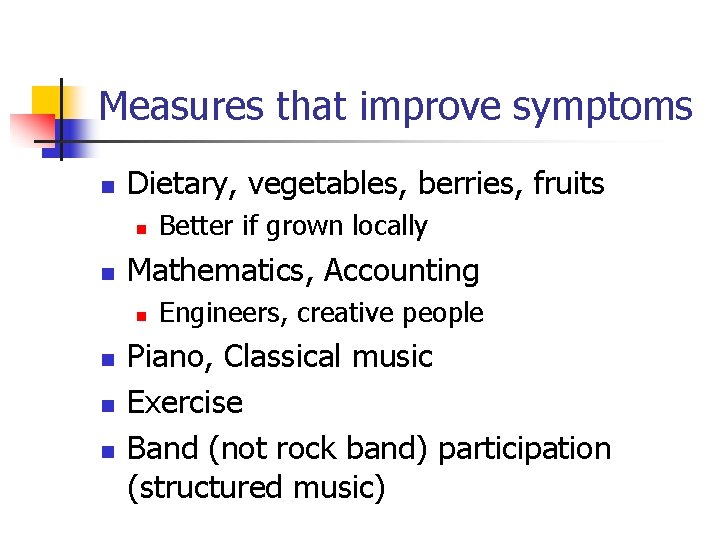 Measures that improve symptoms

- Dietary, vegetables, berries, fruits
  - Better if grown locally
- Mathematics, Accounting
  - Engineers, creative people
- Piano, Classical music
- Exercise
- Band (not rock band) participation (structured music)